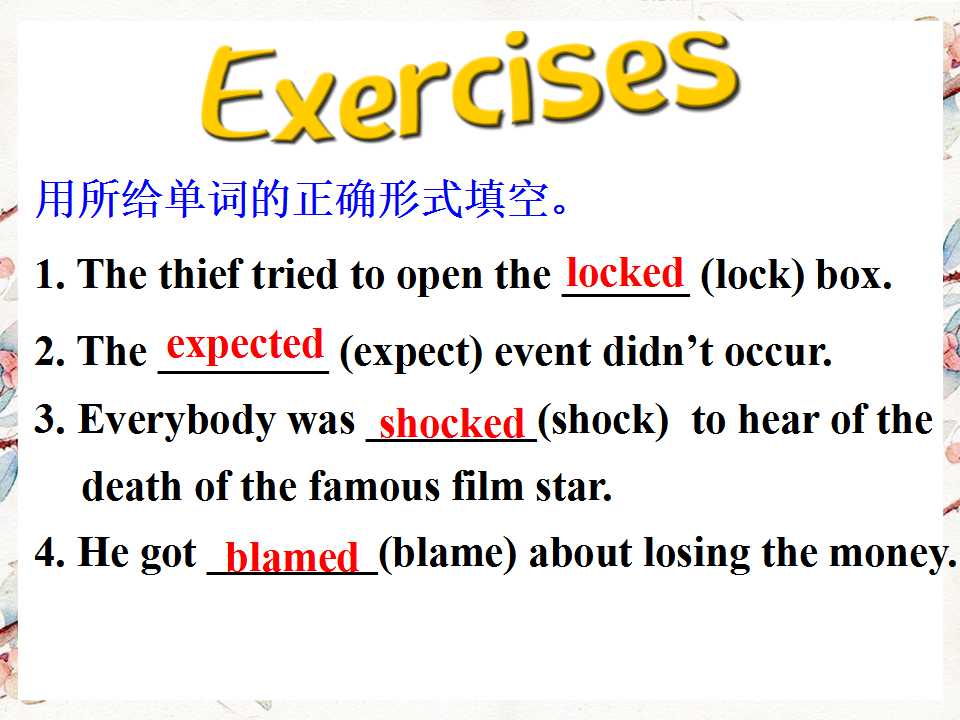 Exercises

用所给单词的正确形式填空。

1. The thief tried to open the locked (lock) box.

2. The expected (expect) event didn't occur.

3. Everybody was shocked (shock) to hear of the death of the famous film star.

4. He got blamed (blame) about losing the money.